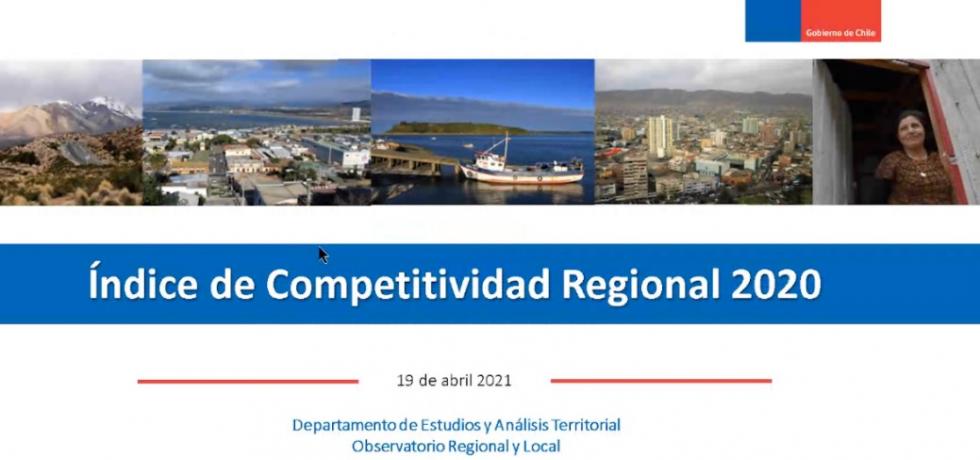 Gobierno de Chile

Índice de Competitividad Regional 2020

19 de abril 2021

Departamento de Estudios y Análisis Territorial
Observatorio Regional y Local